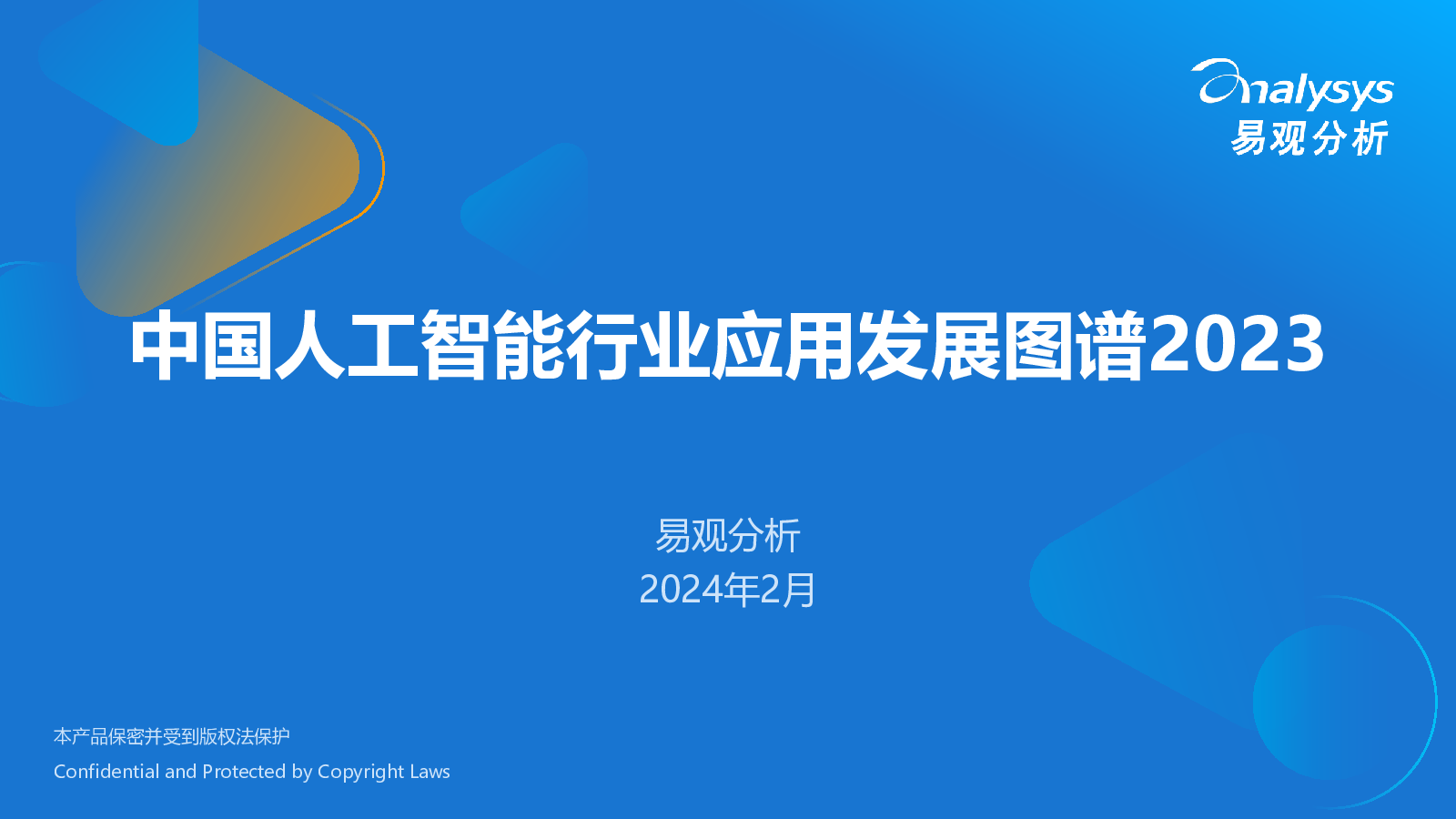 analysys
易观分析

中国人工智能行业应用发展图谱2023

易观分析
2024年2月

本产品保密并受到版权法保护
Confidential and Protected by Copyright Laws